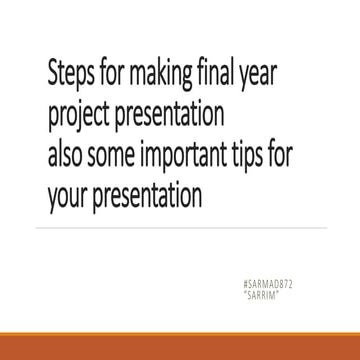 Steps for making final year project presentation
also some important tips for your presentation

#SARMAD872
"SARRIM"